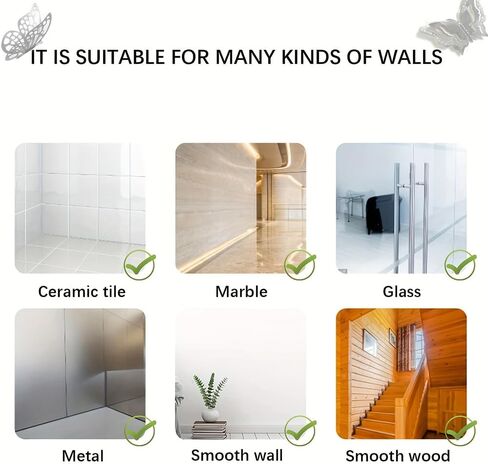 IT IS SUITABLE FOR MANY KINDS OF WALLS

Ceramic tile

Marble

Glass

Metal

Smooth wall

Smooth wood